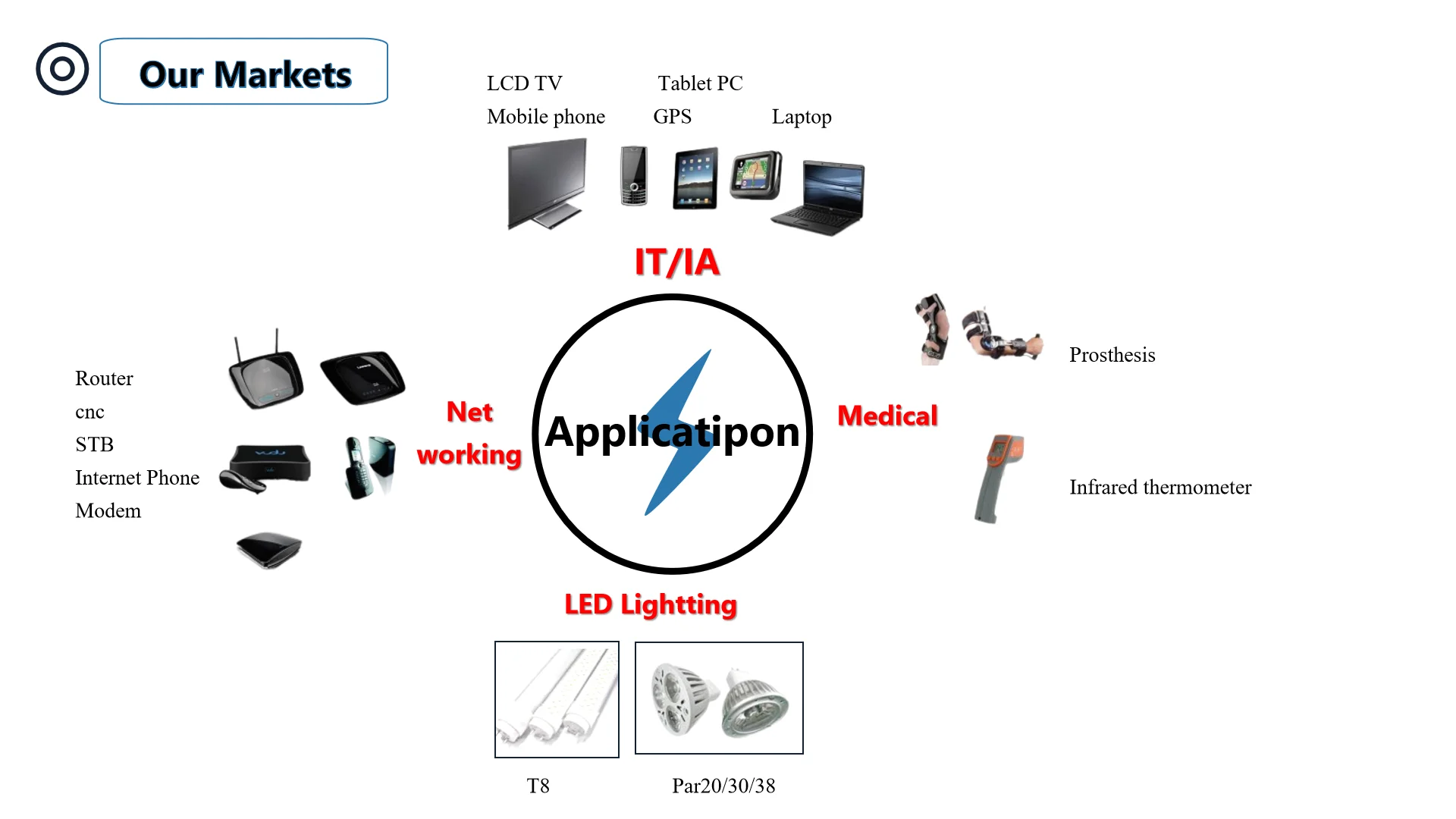 Our Markets

LCD TV Tablet PC
Mobile phone GPS Laptop

IT/IA

Router
cnc
STB
Internet Phone
Modem

Net working

Applicatipon

Medical

Prosthesis

Infrared thermometer

LED Lightting

T8

Par20/30/38